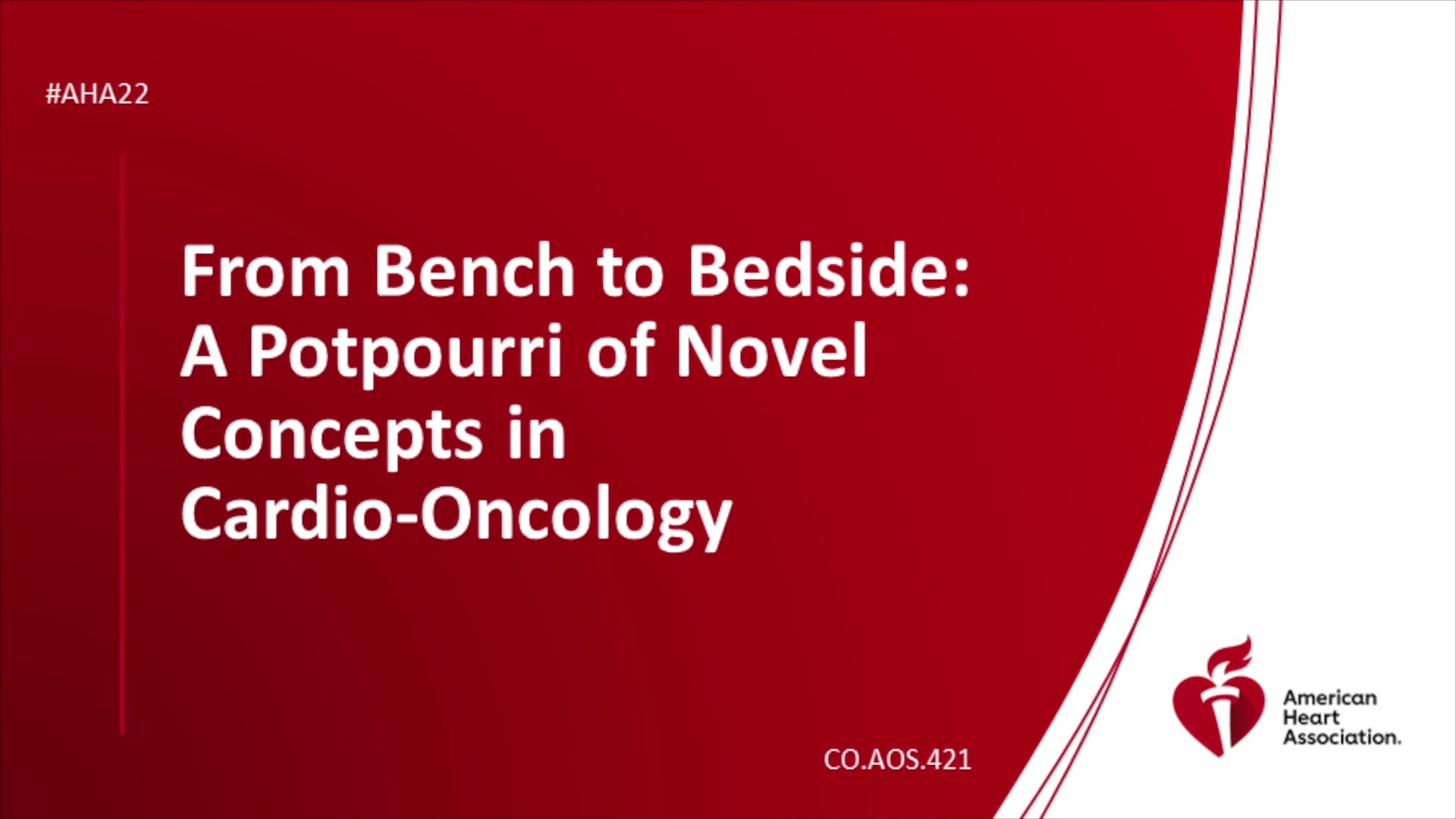 #AHA22

From Bench to Bedside: A Potpourri of Novel Concepts in Cardio-Oncology

CO.AOS.421

American Heart Association.